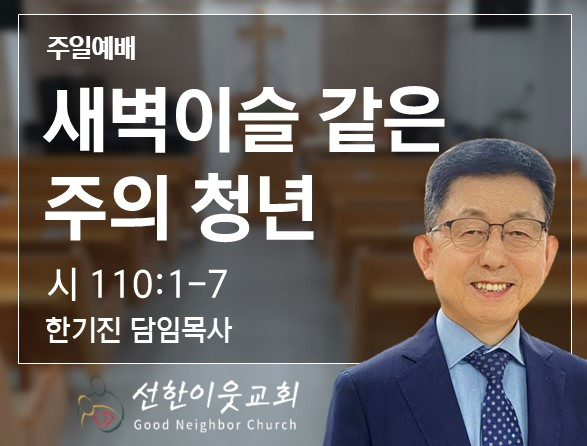 주일예배

새벽이슬 같은 주의 청년

시 110:1-7

한기진 담임목사

선한이웃교회
Good Neighbor Church